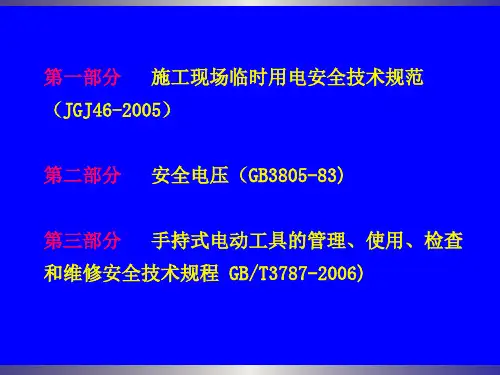 第一部分　施工现场临时用电安全技术规范（JGJ46-2005）

第二部分　安全电压（GB3805-83)

第三部分　手持式电动工具的管理、使用、检查和维修安全技术规程 GB/T3787-2006)